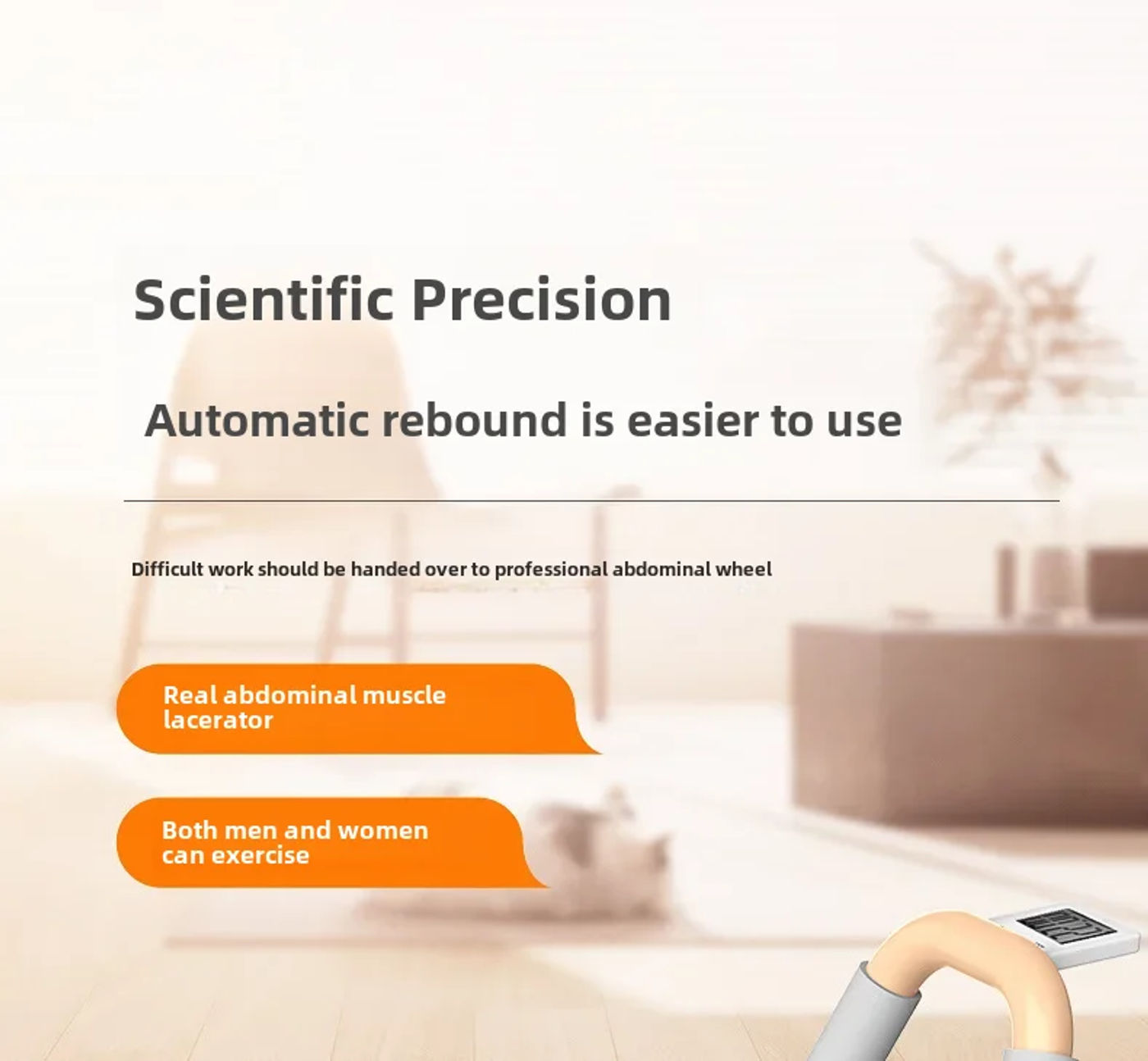 Scientific Precision

Automatic rebound is easier to use

Difficult work should be handed over to professional abdominal wheel

Real abdominal muscle lacerator

Both men and women can exercise